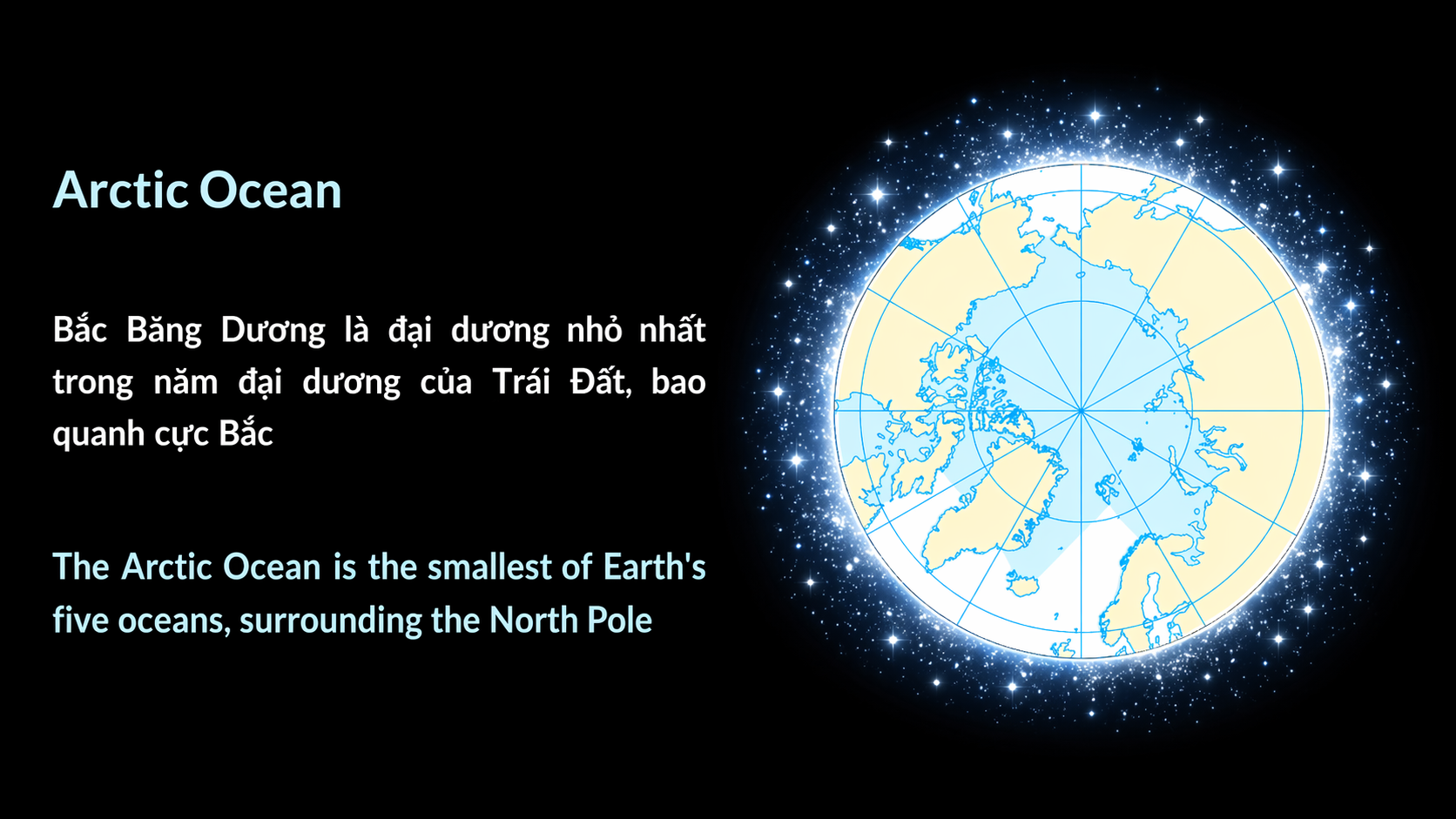 Arctic Ocean

Bắc Băng Dương là đại dương nhỏ nhất trong năm đại dương của Trái Đất, bao quanh cực Bắc

The Arctic Ocean is the smallest of Earth's five oceans, surrounding the North Pole